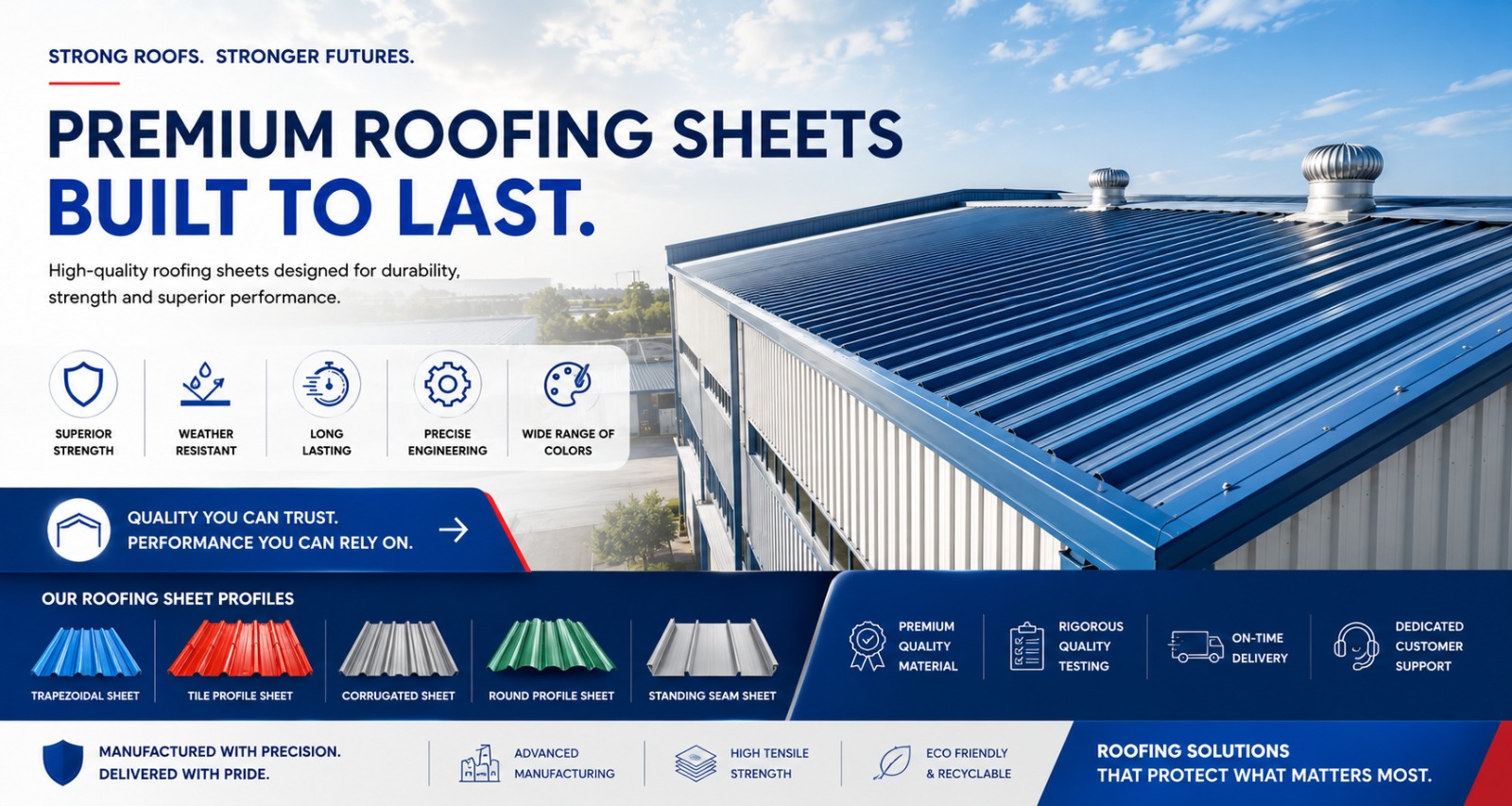 STRONG ROOFS. STRONGER FUTURES.

PREMIUM ROOFING SHEETS
BUILT TO LAST.

High-quality roofing sheets designed for durability, strength and superior performance.

SUPERIOR STRENGTH

WEATHER RESISTANT

LONG LASTING

PRECISE ENGINEERING

WIDE RANGE OF COLORS

QUALITY YOU CAN TRUST.
PERFORMANCE YOU CAN RELY ON.

OUR ROOFING SHEET PROFILES

TRAPEZOIDAL SHEET

TILE PROFILE SHEET

CORRUGATED SHEET

ROUND PROFILE SHEET

STANDING SEAM SHEET

PREMIUM QUALITY MATERIAL

RIGOROUS QUALITY TESTING

ON-TIME DELIVERY

DEDICATED CUSTOMER SUPPORT

MANUFACTURED WITH PRECISION.
DELIVERED WITH PRIDE.

ADVANCED MANUFACTURING

HIGH TENSILE STRENGTH

ECO FRIENDLY & RECYCLABLE

ROOFING SOLUTIONS
THAT PROTECT WHAT MATTERS MOST.